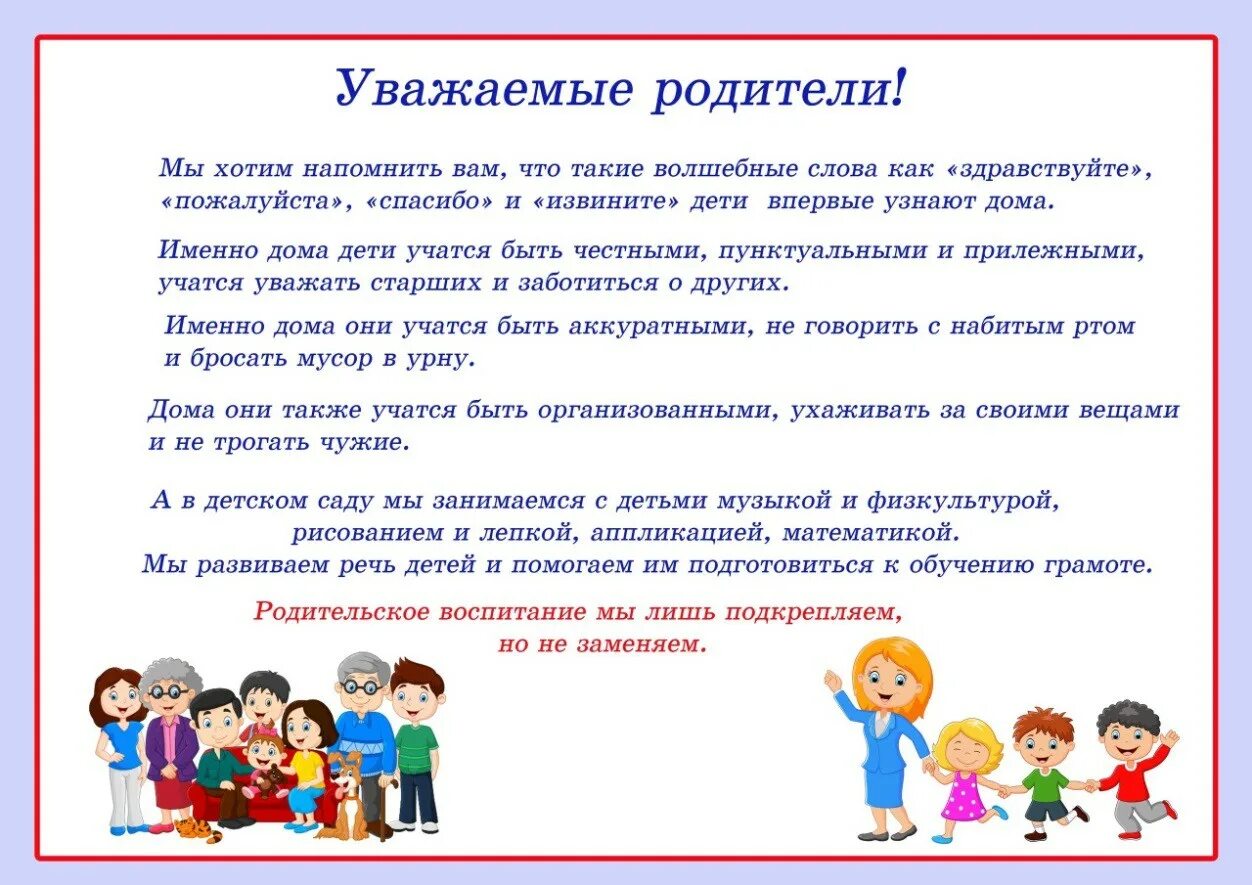 Уважаемые родители!

Мы хотим напомнить вам, что такие волшебные слова как «здравствуйте», «пожалуйста», «спасибо» и «извините» дети впервые узнают дома.

Именно дома дети учатся быть честными, пунктуальными и прилежными, учатся уважать старших и заботиться о других.

Именно дома они учатся быть аккуратными, не говорить с набитым ртом и бросать мусор в урну.

Дома они также учатся быть организованными, ухаживать за своими вещами и не трогать чужие.

А в детском саду мы занимаемся с детьми музыкой и физкультурой, рисованием и лепкой, аппликацией, математикой. Мы развиваем речь детей и помогаем им подготовиться к обучению грамоте.

Родительское воспитание мы лишь подкрепляем, но не заменяем.